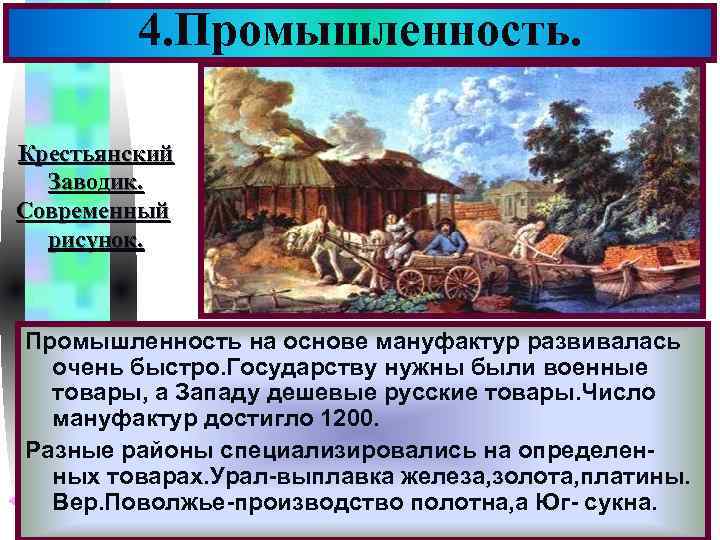 4.Промышленность.

Крестьянский Заводик. Современный рисунок.

Промышленность на основе мануфактур развивалась очень быстро.Государству нужны были военные товары, а Западу дешевые русские товары.Число мануфактур достигло 1200.

Разные районы специализировались на определенных товарах.Урал-выплавка железа,золота,платины. Вер.Поволжье-производство полотна,а Юг- сукна.